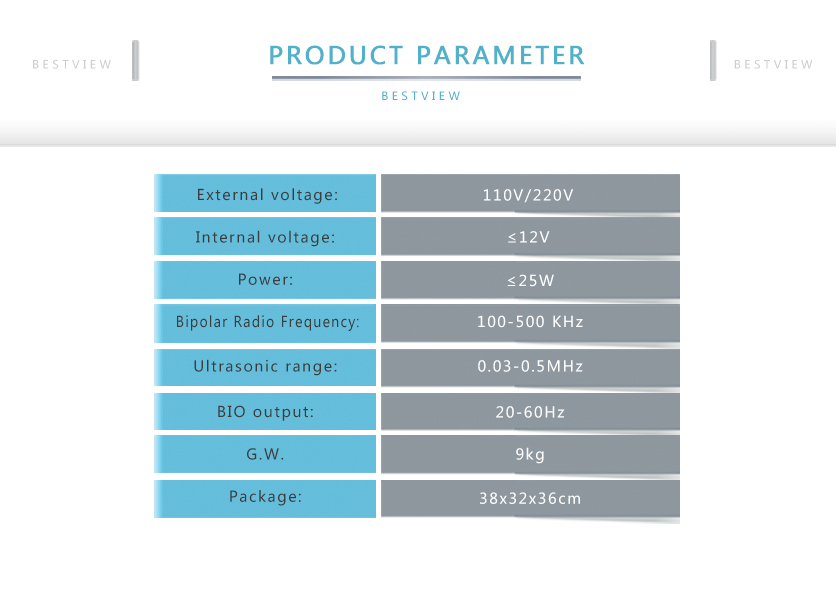 BESTVIEW

PRODUCT PARAMETER

BESTVIEW

BESTVIEW

| External voltage: | 110V/220V |
|---|---|
| Internal voltage: | ≤12V |
| Power: | ≤25W |
| Bipolar Radio Frequency: | 100-500 KHz |
| Ultrasonic range: | 0.03-0.5MHz |
| BIO output: | 20-60Hz |
| G.W. | 9kg |
| Package: | 38x32x36cm |